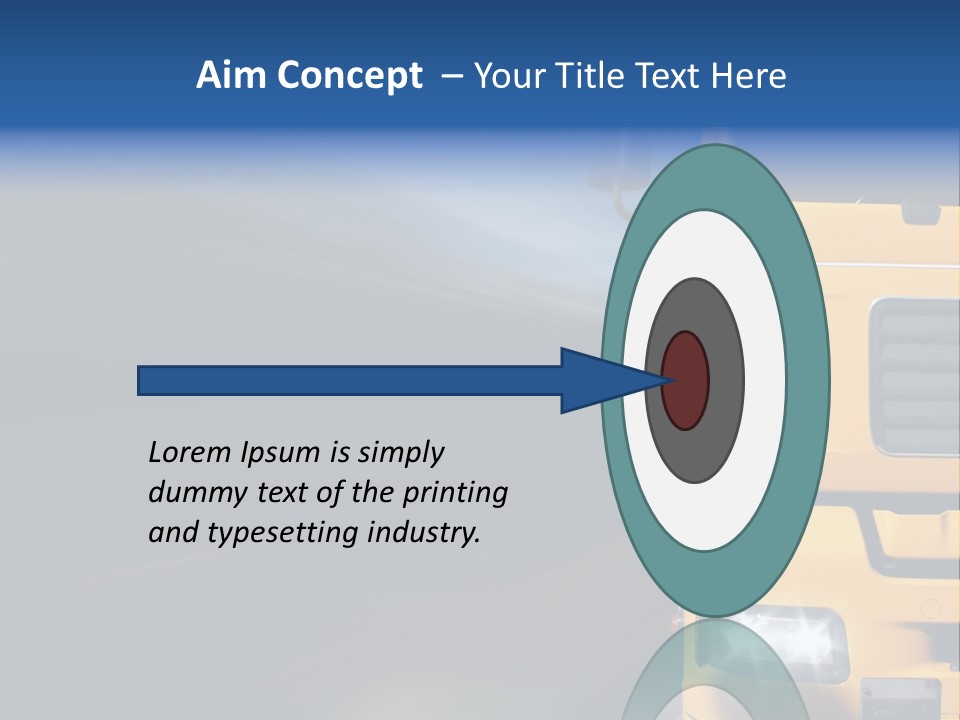 Aim Concept – Your Title Text Here

Lorem Ipsum is simply dummy text of the printing and typesetting industry.